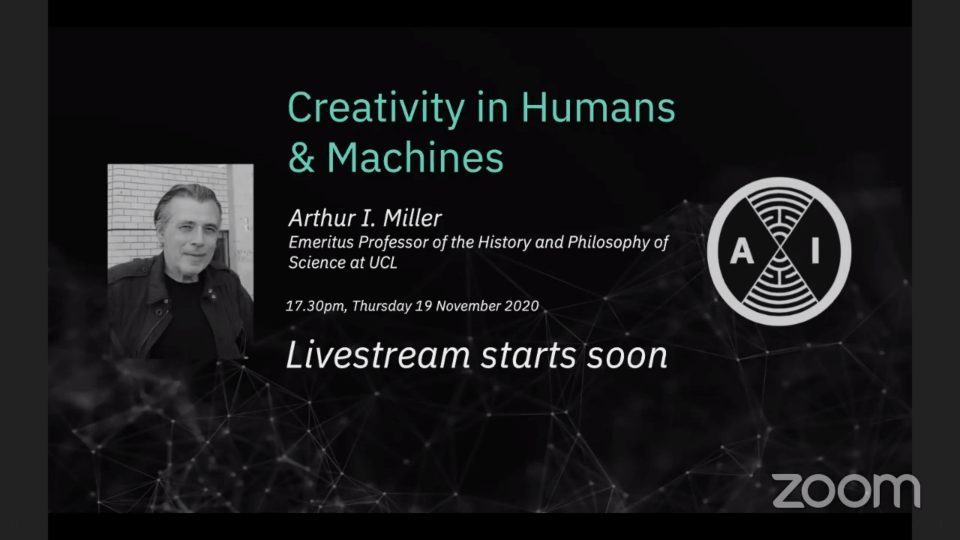 Creativity in Humans & Machines

Arthur I. Miller
Emeritus Professor of the History and Philosophy of Science at UCL

17.30pm, Thursday 19 November 2020

Livestream starts soon

A I

zoom